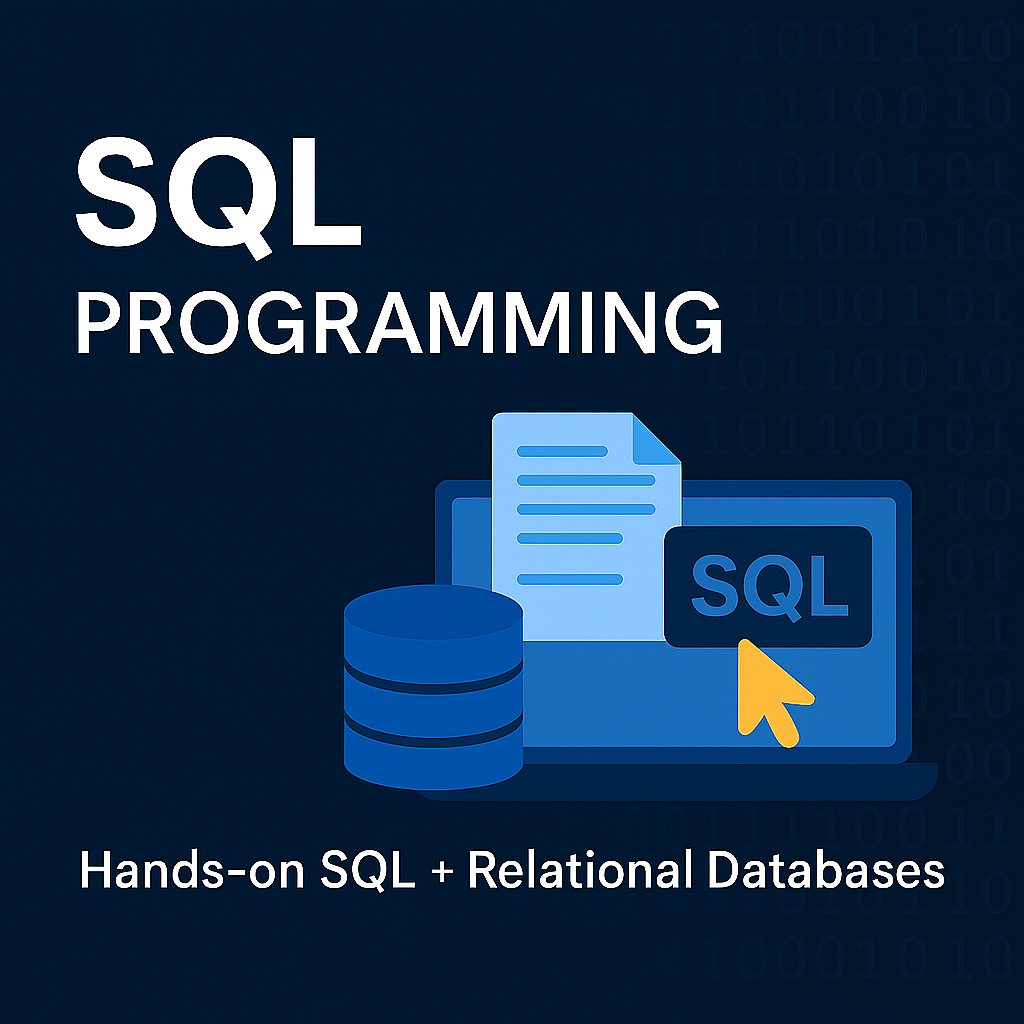 SQL
PROGRAMMING

SQL

Hands-on SQL + Relational Databases